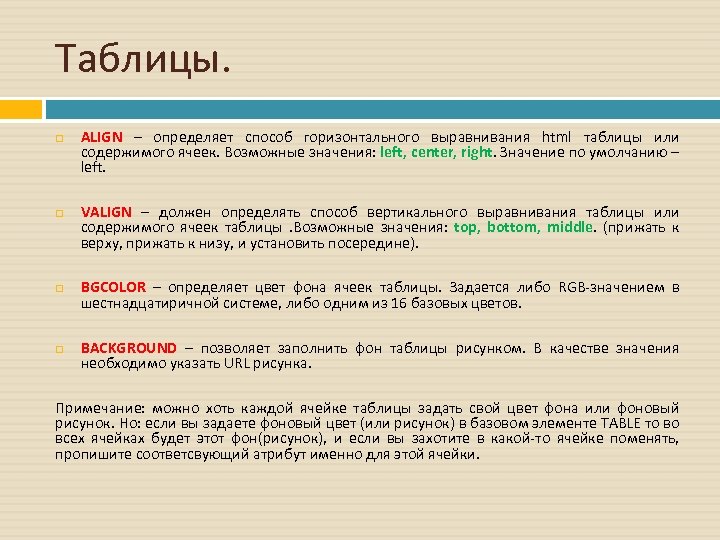 Таблицы.

ALIGN – определяет способ горизонтального выравнивания html таблицы или содержимого ячеек. Возможные значения: left, center, right. Значение по умолчанию – left.

VALIGN – должен определять способ вертикального выравнивания таблицы или содержимого ячеек таблицы .Возможные значения: top, bottom, middle. (прижать к верху, прижать к низу, и установить посередине).

BGCOLOR – определяет цвет фона ячеек таблицы. Задается либо RGB-значением в шестнадцатиричной системе, либо одним из 16 базовых цветов.

BACKGROUND – позволяет заполнить фон таблицы рисунком. В качестве значения необходимо указать URL рисунка.

Примечание: можно хоть каждой ячейке таблицы задать свой цвет фона или фоновый рисунок. Но: если вы задаете фоновый цвет (или рисунок) в базовом элементе TABLE то во всех ячейках будет этот фон(рисунок), и если вы захотите в какой-то ячейке поменять, пропишите соответсвующий атрибут именно для этой ячейки.